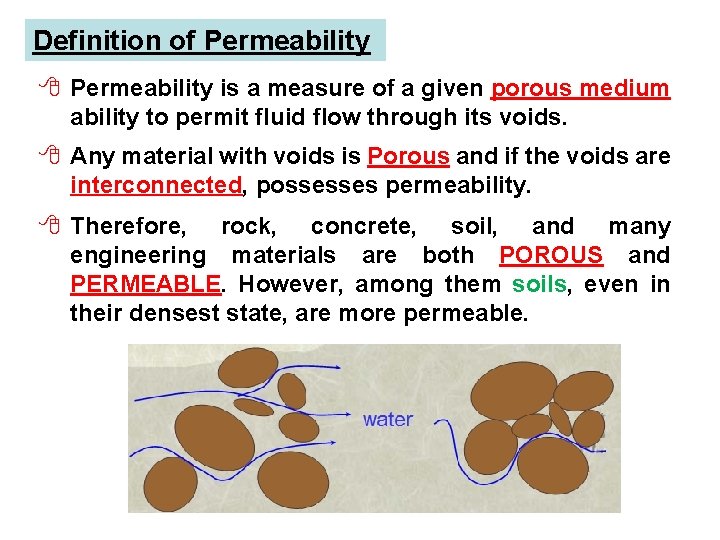 Definition of Permeability

Permeability is a measure of a given porous medium ability to permit fluid flow through its voids.

Any material with voids is Porous and if the voids are interconnected, possesses permeability.

Therefore, rock, concrete, soil, and many engineering materials are both POROUS and PERMEABLE. However, among them soils, even in their densest state, are more permeable.

water